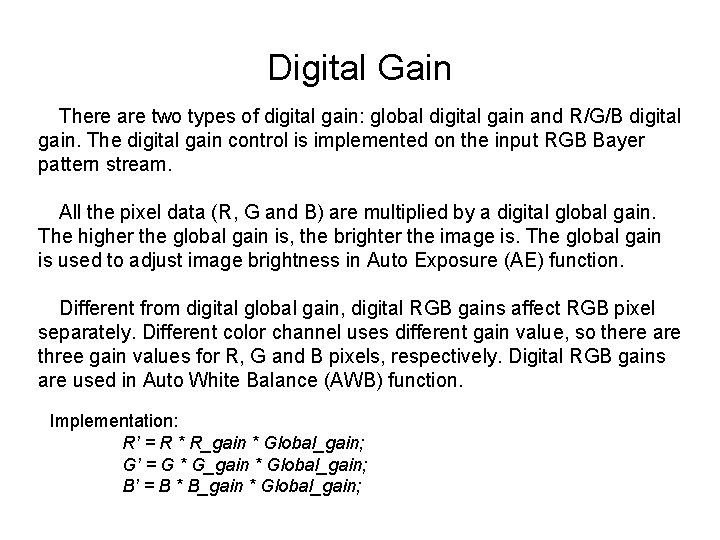 Digital Gain

There are two types of digital gain: global digital gain and R/G/B digital gain. The digital gain control is implemented on the input RGB Bayer pattern stream.

All the pixel data (R, G and B) are multiplied by a digital global gain. The higher the global gain is, the brighter the image is. The global gain is used to adjust image brightness in Auto Exposure (AE) function.

Different from digital global gain, digital RGB gains affect RGB pixel separately. Different color channel uses different gain value, so there are three gain values for R, G and B pixels, respectively. Digital RGB gains are used in Auto White Balance (AWB) function.

Implementation:
R' = R * R_gain * Global_gain;
G' = G * G_gain * Global_gain;
B' = B * B_gain * Global_gain;